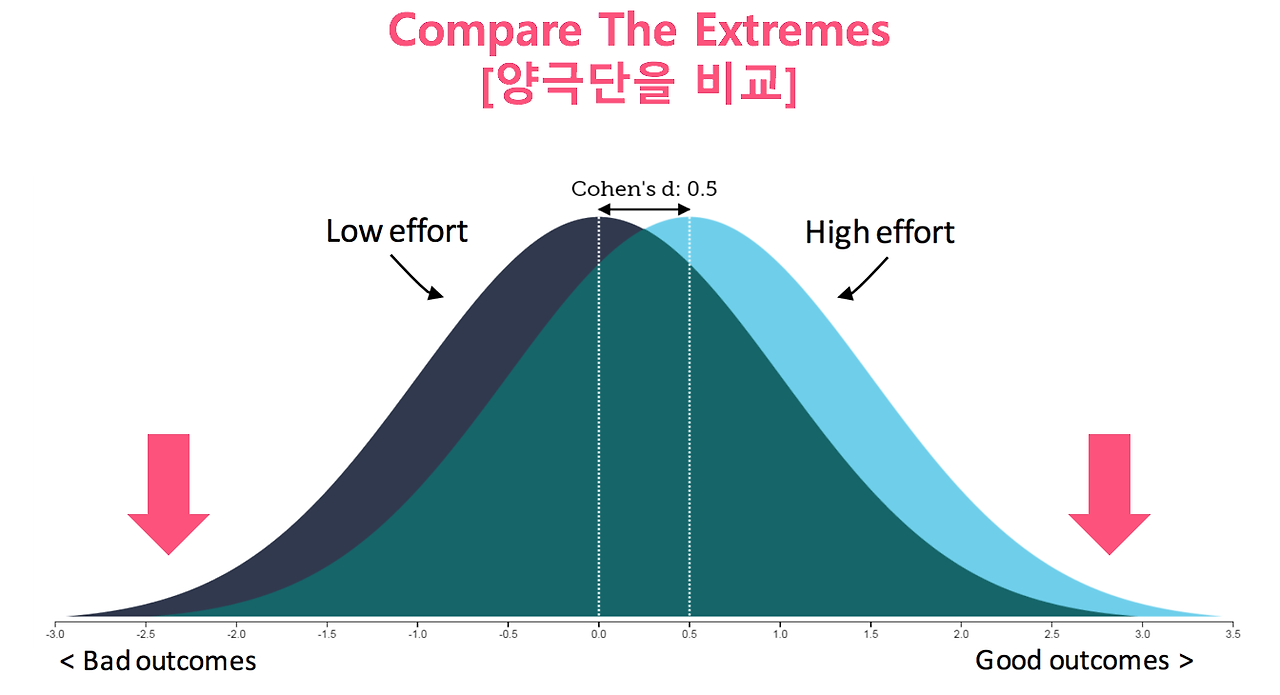 Compare The Extremes
[양극단을 비교]

Cohen's d: 0.5

Low effort

High effort

-3.0 -2.5 -2.0 -1.5 -1.0 -0.5 0.0 0.5 1.0 1.5 2.0 2.5 3.0 3.5

< Bad outcomes

Good outcomes >